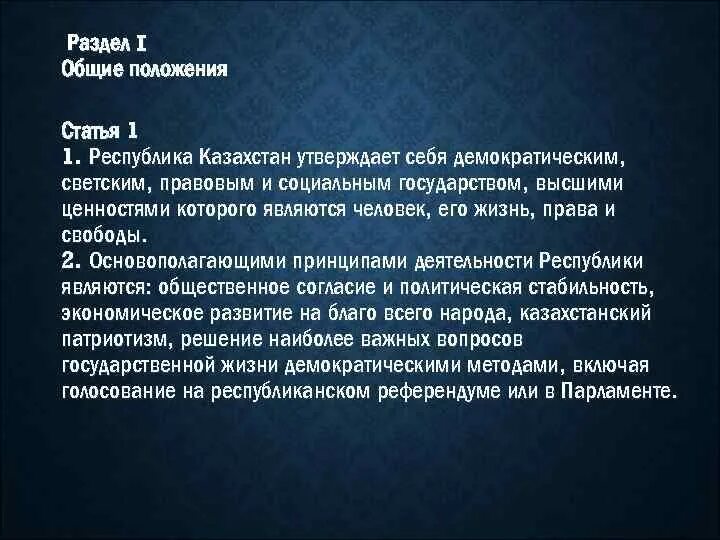 Раздел I
Общие положения

Статья 1
1. Республика Казахстан утверждает себя демократическим, светским, правовым и социальным государством, высшими ценностями которого являются человек, его жизнь, права и свободы.
2. Основополагающими принципами деятельности Республики являются: общественное согласие и политическая стабильность, экономическое развитие на благо всего народа, казахстанский патриотизм, решение наиболее важных вопросов государственной жизни демократическими методами, включая голосование на республиканском референдуме или в Парламенте.